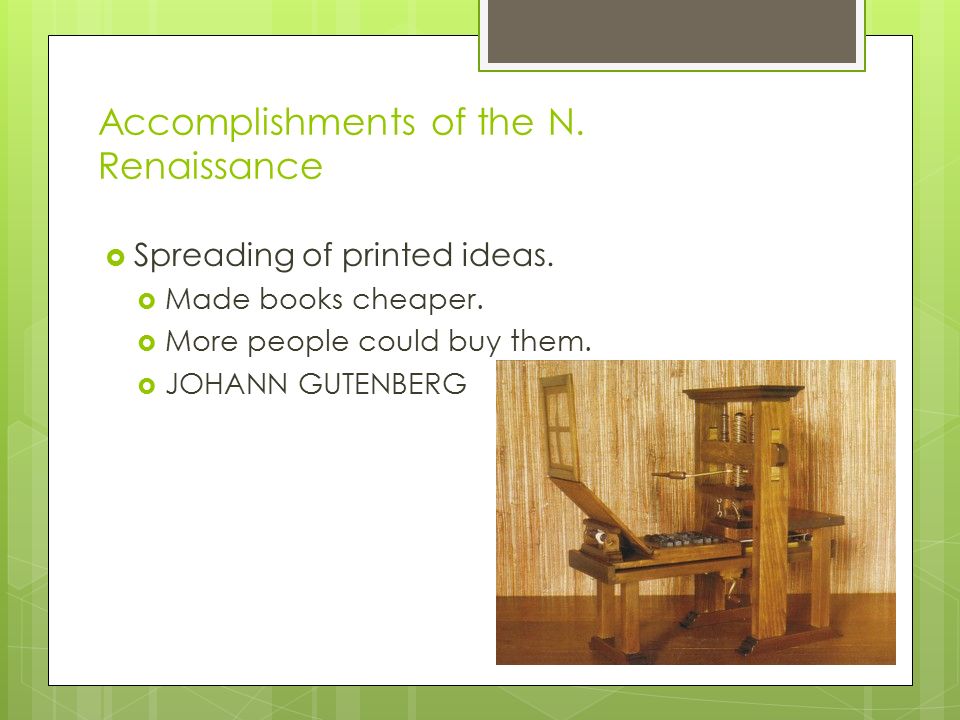 Accomplishments of the N. Renaissance

Spreading of printed ideas.

Made books cheaper.

More people could buy them.

JOHANN GUTENBERG